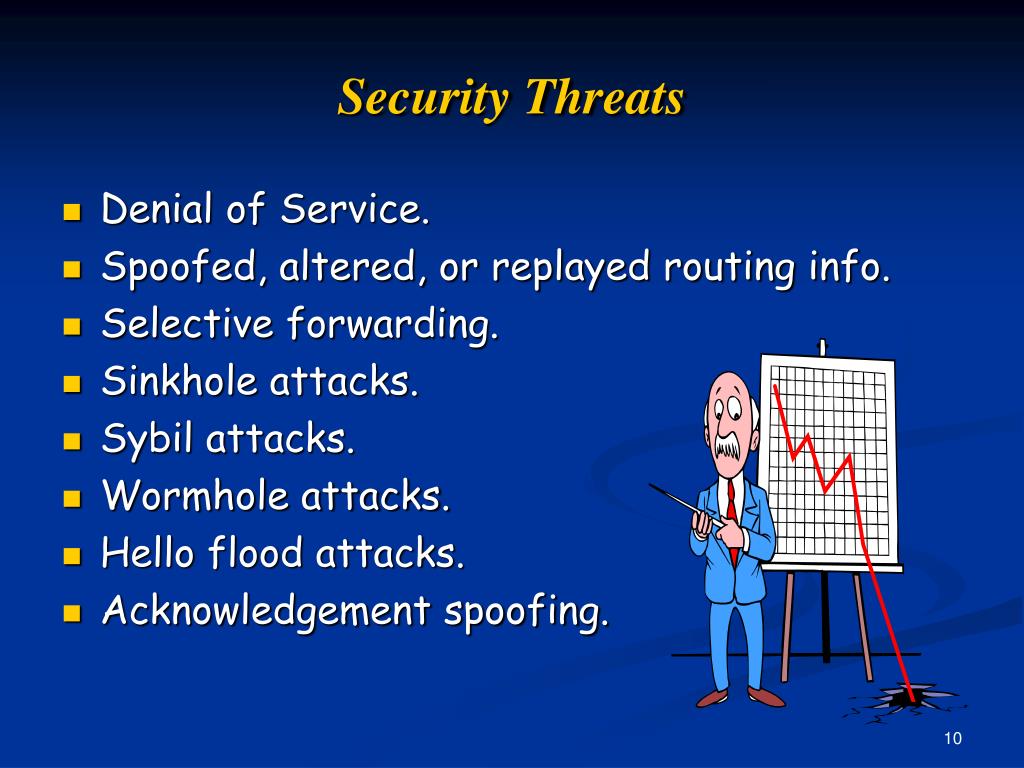 Security Threats

- Denial of Service.
- Spoofed, altered, or replayed routing info.
- Selective forwarding.
- Sinkhole attacks.
- Sybil attacks.
- Wormhole attacks.
- Hello flood attacks.
- Acknowledgement spoofing.

10